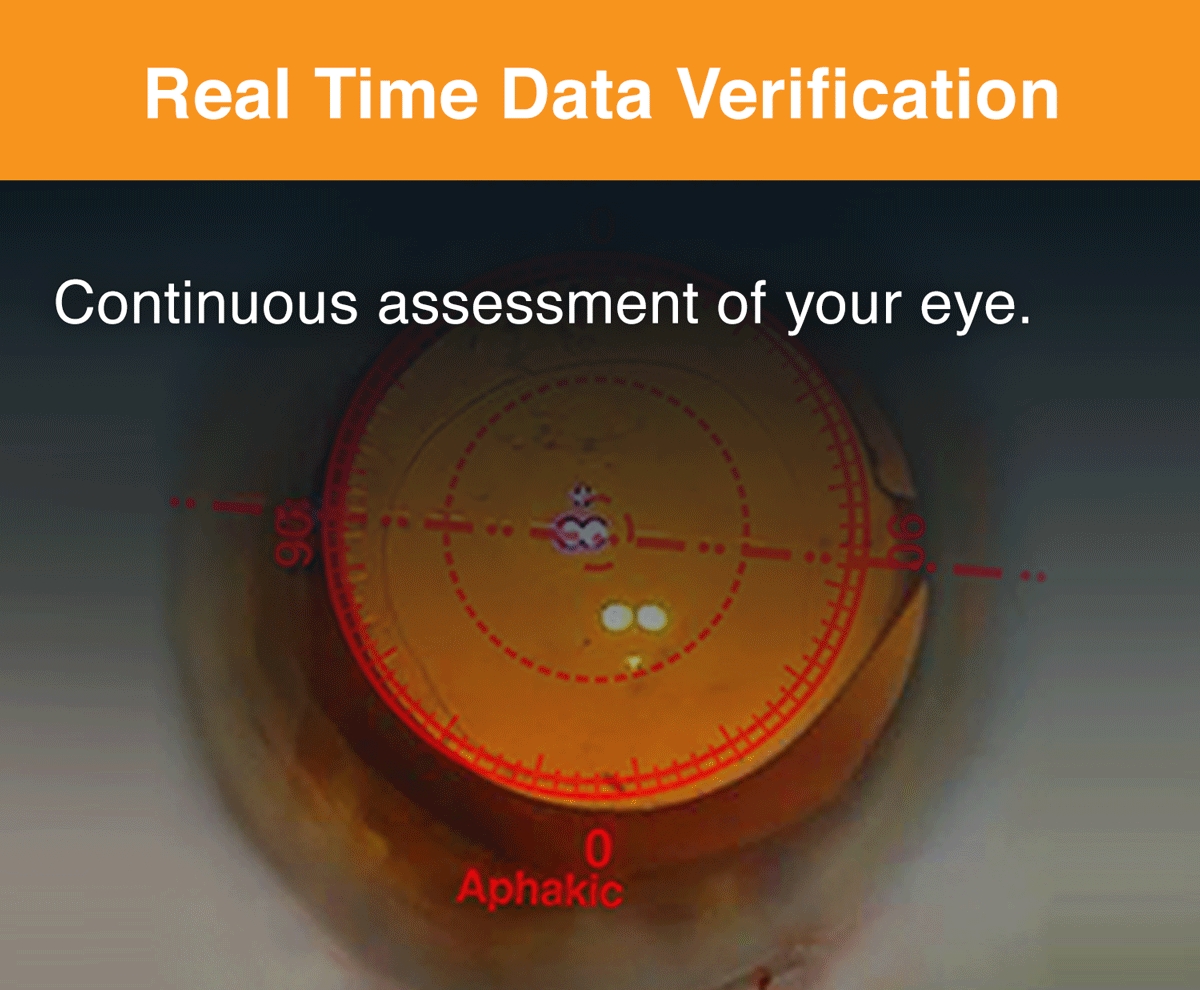 Real Time Data Verification

Continuous assessment of your eye.

90

90

0
Aphakic